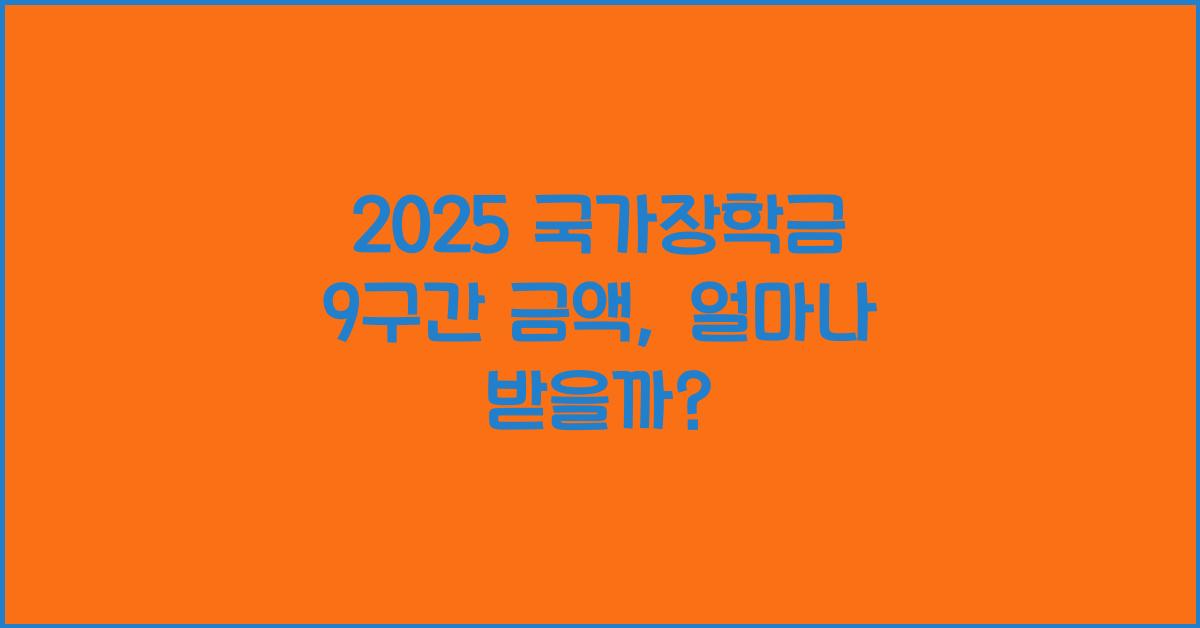 2025 국가장학금
9구간 금액, 얼마나
받을까?